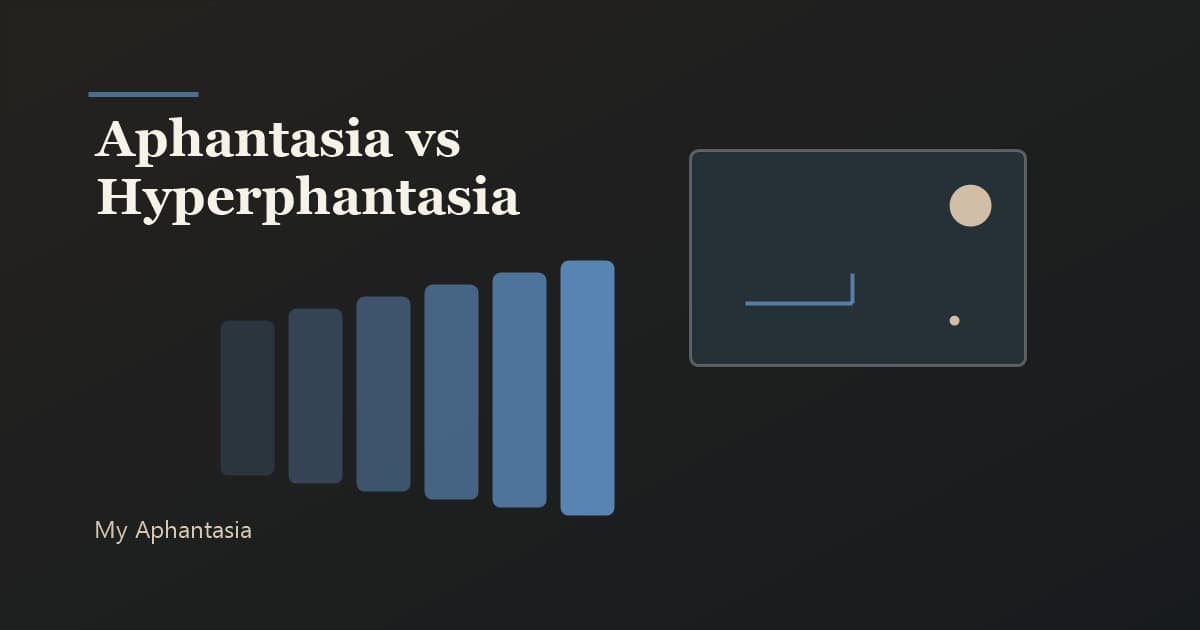 Aphantasia vs Hyperphantasia

My Aphantasia